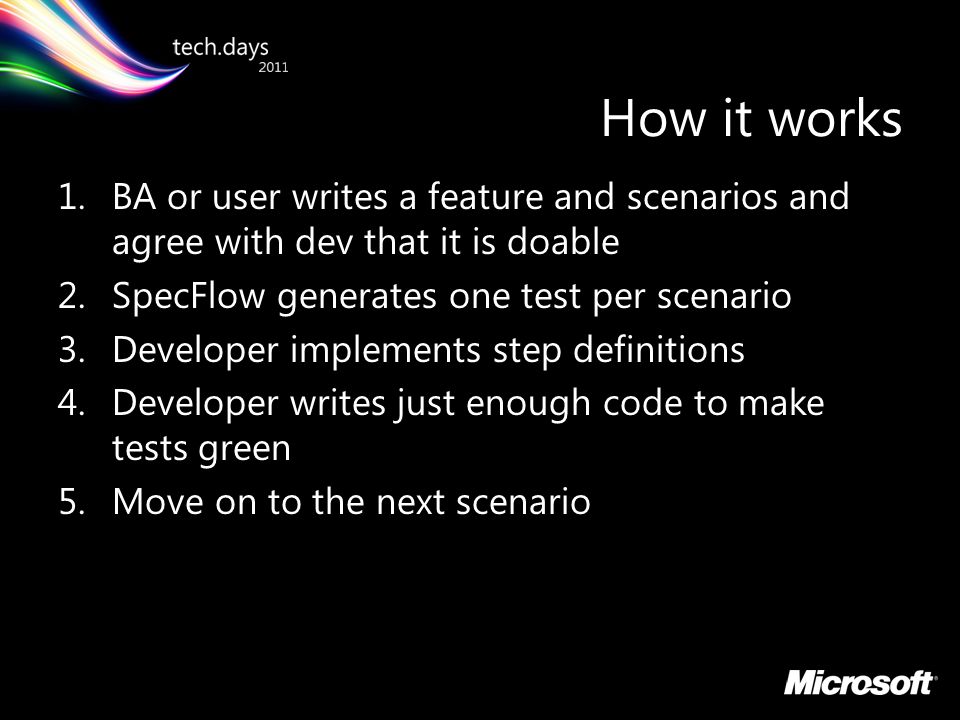 tech.days
2011

How it works

1. BA or user writes a feature and scenarios and agree with dev that it is doable
2. SpecFlow generates one test per scenario
3. Developer implements step definitions
4. Developer writes just enough code to make tests green
5. Move on to the next scenario

Microsoft